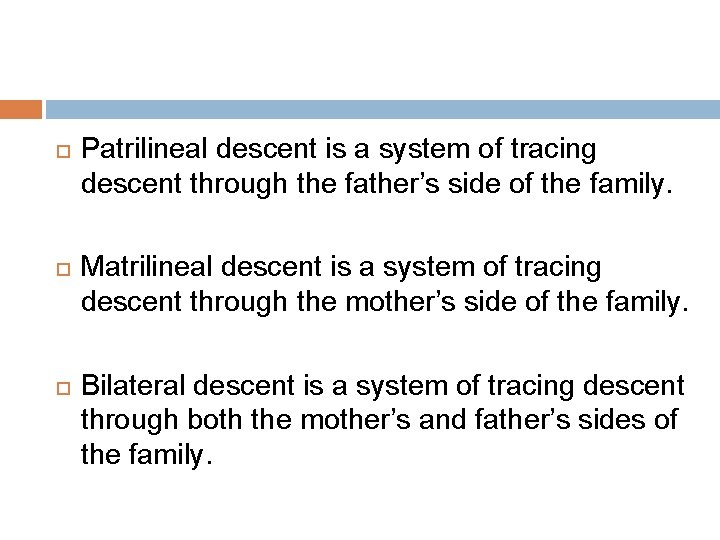 Patrilineal descent is a system of tracing descent through the father’s side of the family.

Matrilineal descent is a system of tracing descent through the mother’s side of the family.

Bilateral descent is a system of tracing descent through both the mother’s and father’s sides of the family.